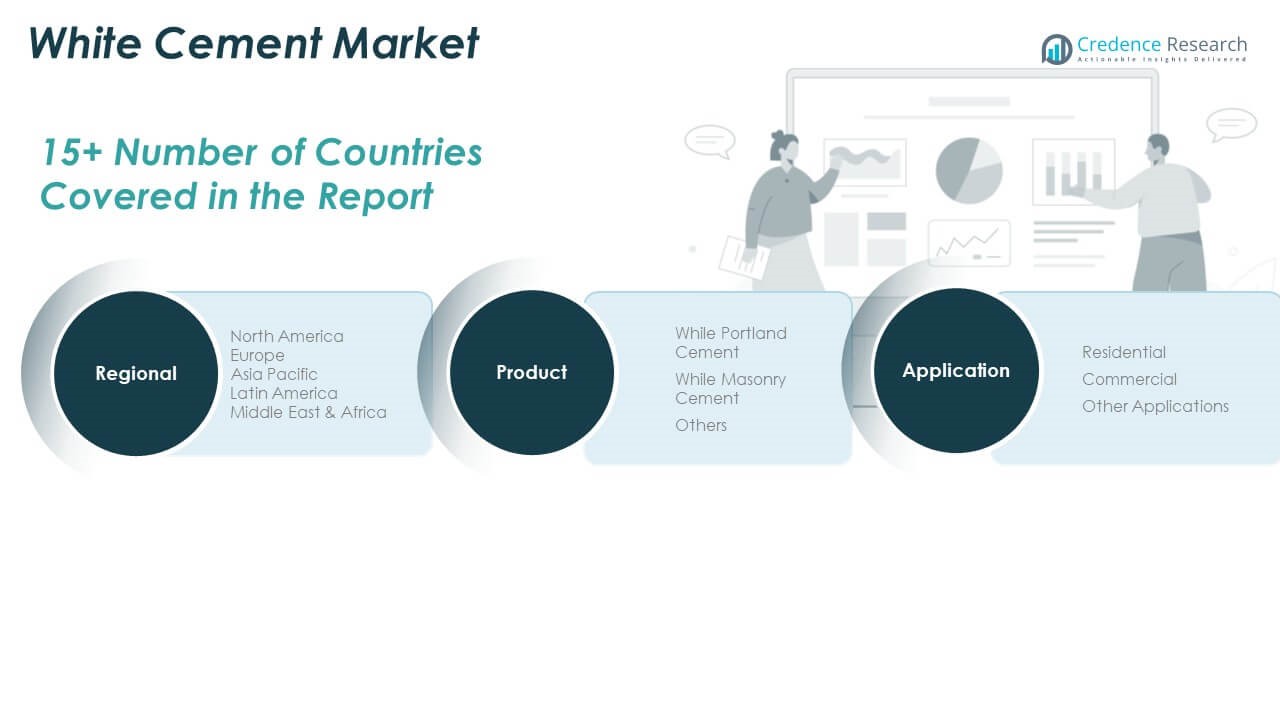 White Cement Market

Credence Research
Actionable Insights Delivered

15+ Number of Countries Covered in the Report

Regional

North America
Europe
Asia Pacific
Latin America
Middle East & Africa

Product

While Portland Cement

While Masonry Cement

Others

Application

Residential

Commercial

Other Applications